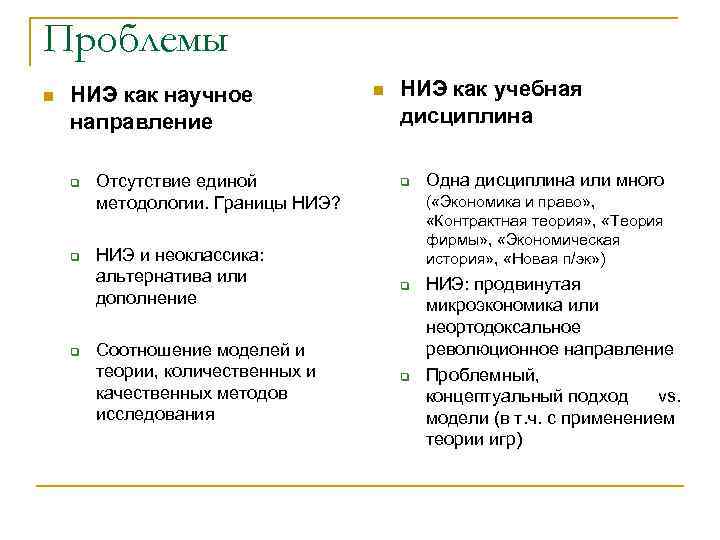 Проблемы

НИЭ как научное направление

Отсутствие единой методологии. Границы НИЭ?

НИЭ и неоклассика: альтернатива или дополнение

Соотношение моделей и теории, количественных и качественных методов исследования

НИЭ как учебная дисциплина

Одна дисциплина или много («Экономика и право», «Контрактная теория», «Теория фирмы», «Экономическая история», «Новая п/эк»)

НИЭ: продвинутая микроэкономика или неортодоксальное революционное направление

Проблемный, концептуальный подход vs. модели (в т.ч. с применением теории игр)